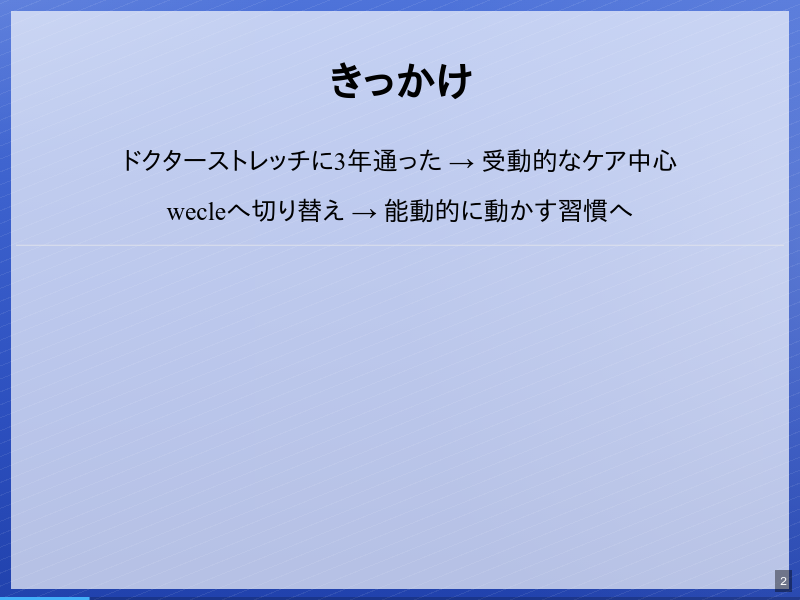 きっかけ

ドクターストレッチに3年通った → 受動的なケア中心

wecleへ切り替え → 能動的に動かす習慣へ

2